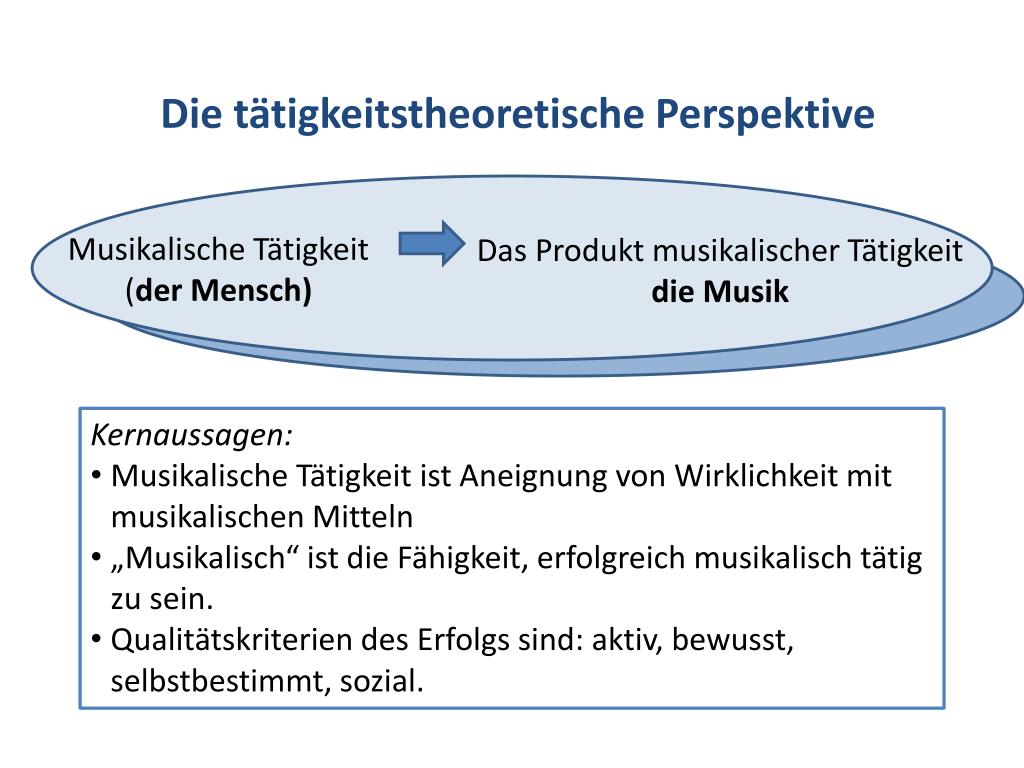 Die tätigkeitstheoretische Perspektive

Musikalische Tätigkeit
(der Mensch)

Das Produkt musikalischer Tätigkeit
die Musik

Kernaussagen:
• Musikalische Tätigkeit ist Aneignung von Wirklichkeit mit musikalischen Mitteln
• „Musikalisch“ ist die Fähigkeit, erfolgreich musikalisch tätig zu sein.
• Qualitätskriterien des Erfolgs sind: aktiv, bewusst, selbstbestimmt, sozial.